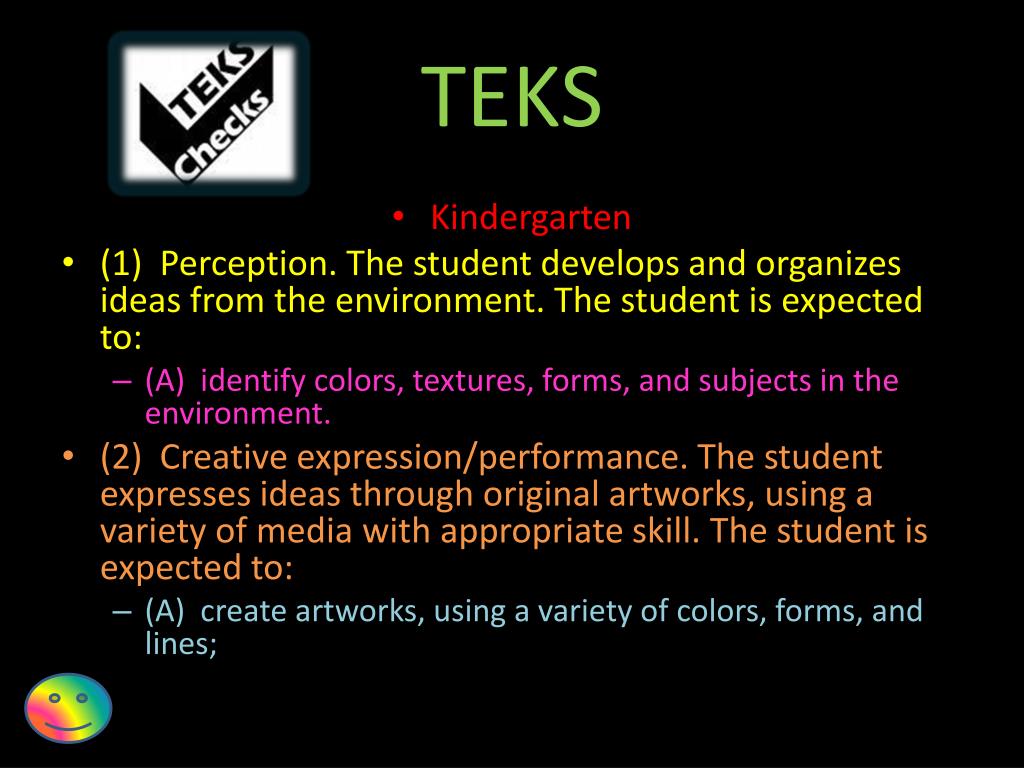 TEKS Checks

TEKS

• Kindergarten

• (1) Perception. The student develops and organizes ideas from the environment. The student is expected to:

– (A) identify colors, textures, forms, and subjects in the environment.

• (2) Creative expression/performance. The student expresses ideas through original artworks, using a variety of media with appropriate skill. The student is expected to:

– (A) create artworks, using a variety of colors, forms, and lines;